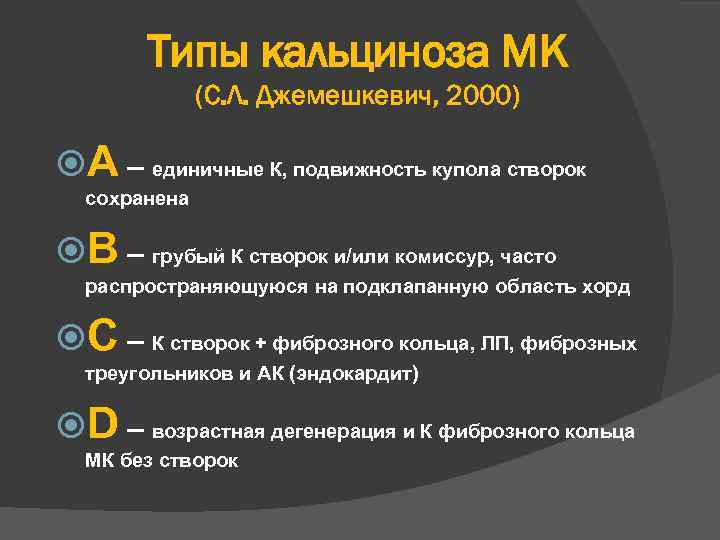 Типы кальциноза МК
(С.Л. Джемешкевич, 2000)

A – единичные К, подвижность купола створок сохранена

B – грубый К створок и/или комиссур, часто распространяющуюся на подклапанную область хорд

C – К створок + фиброзного кольца, ЛП, фиброзных треугольников и АК (эндокардит)

D – возрастная дегенерация и К фиброзного кольца МК без створок